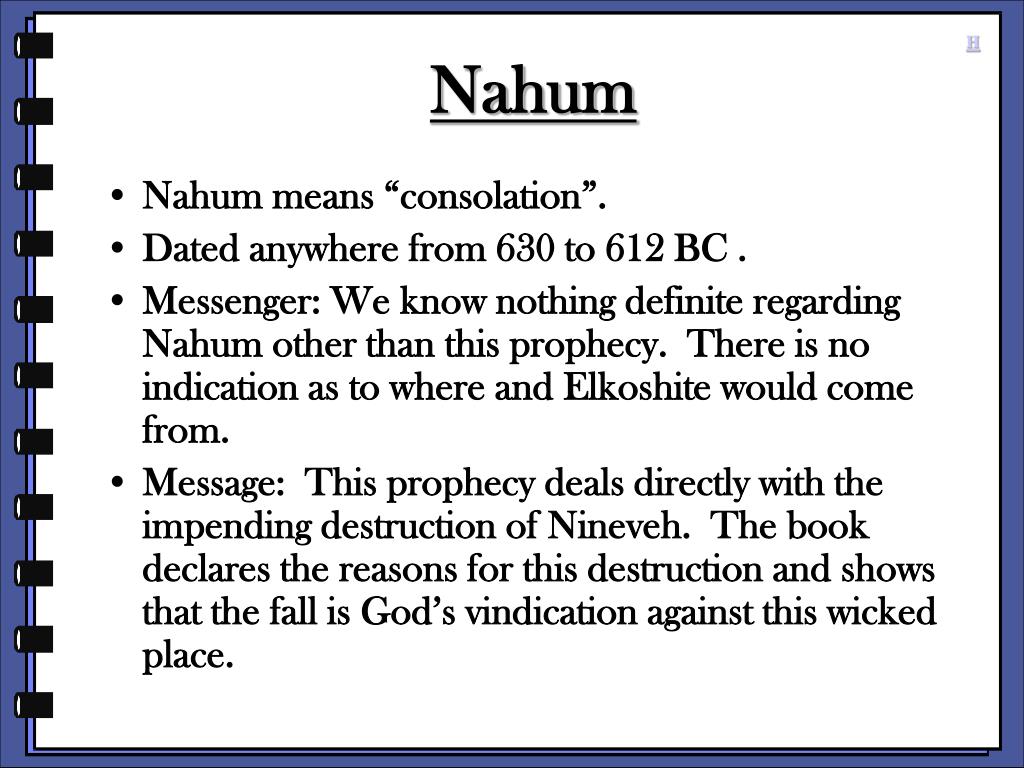 H

Nahum

• Nahum means “consolation”.
• Dated anywhere from 630 to 612 BC .
• Messenger: We know nothing definite regarding Nahum other than this prophecy. There is no indication as to where and Elkoshite would come from.
• Message: This prophecy deals directly with the impending destruction of Nineveh. The book declares the reasons for this destruction and shows that the fall is God’s vindication against this wicked place.